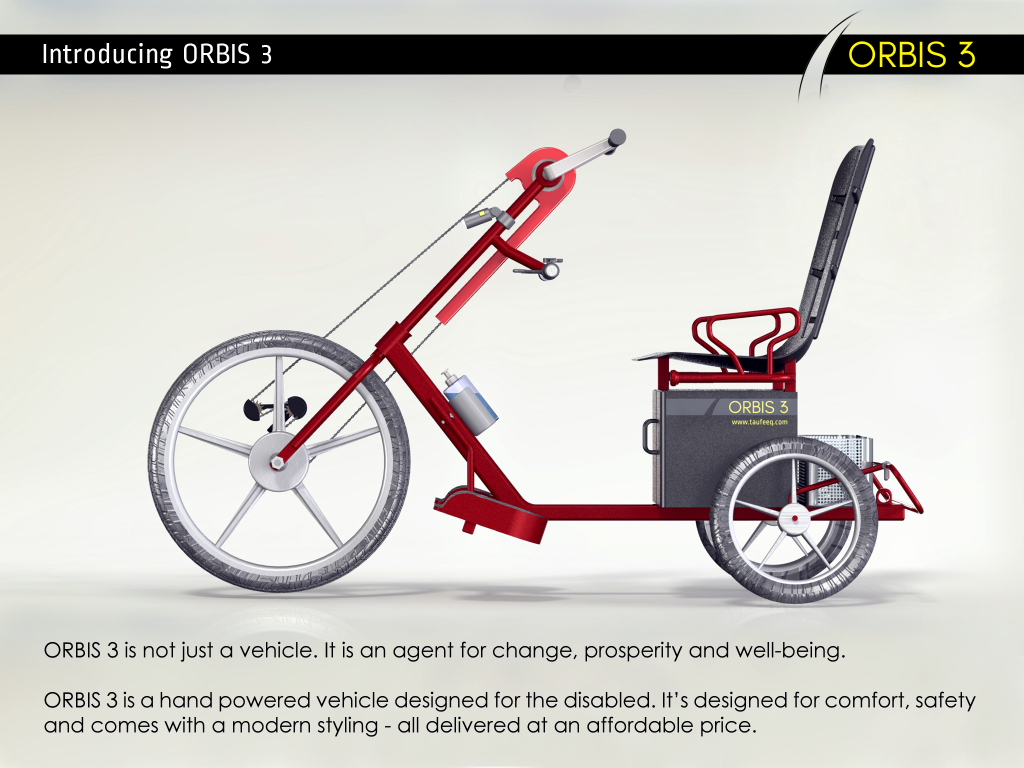 Introducing ORBIS 3

ORBIS 3

ORBIS 3
www.taufeeq.com

ORBIS 3 is not just a vehicle. It is an agent for change, prosperity and well-being.

ORBIS 3 is a hand powered vehicle designed for the disabled. It's designed for comfort, safety and comes with a modern styling - all delivered at an affordable price.